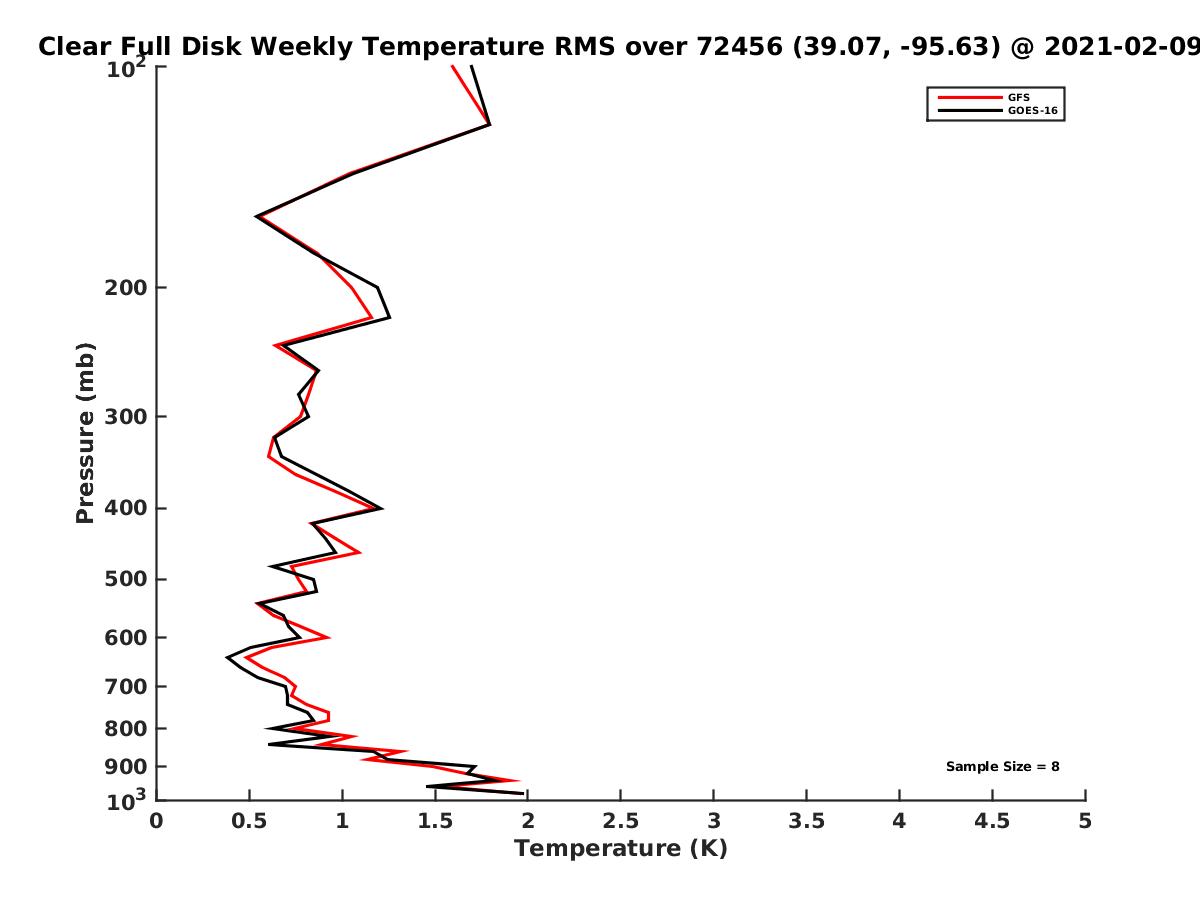 Clear Full Disk Weekly Temperature RMS over 72456 (39.07, -95.63) @ 2021-02-09

GFS
GOES-16

Pressure (mb)

$10^2$
200
300
400
500
600
700
800
900
$10^3$

Sample Size = 8

0
0.5
1
1.5
2
2.5
3
3.5
4
4.5
5

Temperature (K)